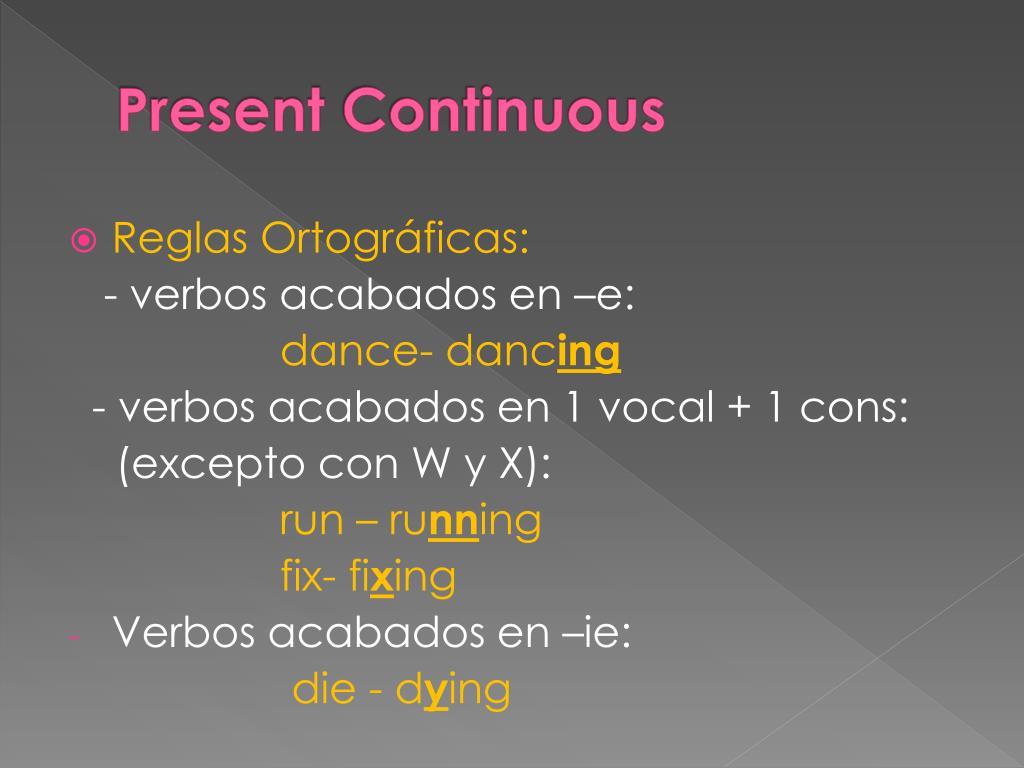 Present Continuous

Reglas Ortográficas:
- verbos acabados en –e:
dance- dancing
- verbos acabados en 1 vocal + 1 cons:
(excepto con W y X):
run – running
fix- fixing
- Verbos acabados en –ie:
die - dying